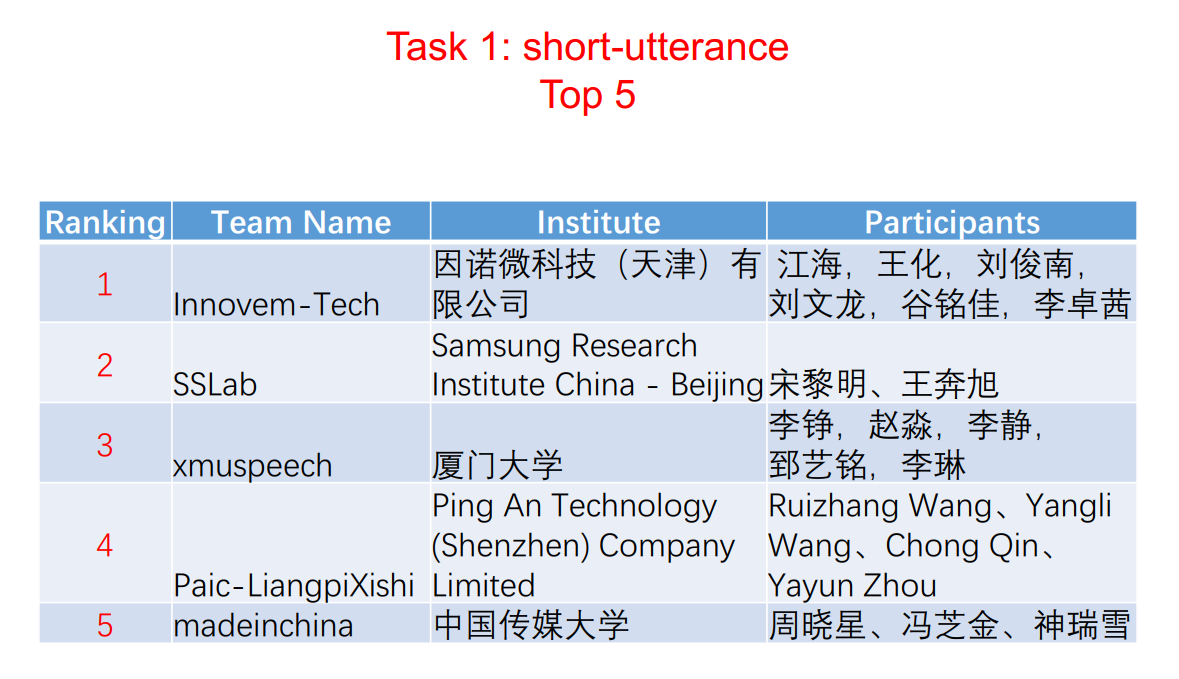 Task 1: short-utterance
Top 5

| Ranking | Team Name | Institute | Participants |
|---|---|---|---|
| 1 | Innovem-Tech | 因诺微科技（天津）有限公司 | 江海，王化，刘俊南，刘文龙，谷铭佳，李卓茜 |
| 2 | SSLab | Samsung Research Institute China - Beijing | 宋黎明、王奔旭 |
| 3 | xmuspeech | 厦门大学 | 李铮，赵淼，李静，郅艺铭，李琳 |
| 4 | Paic-LiangpiXishi | Ping An Technology (Shenzhen) Company Limited | Ruizhang Wang、Yangli Wang、Chong Qin、Yayun Zhou |
| 5 | madeinchina | 中国传媒大学 | 周晓星、冯芝金、神瑞雪 |